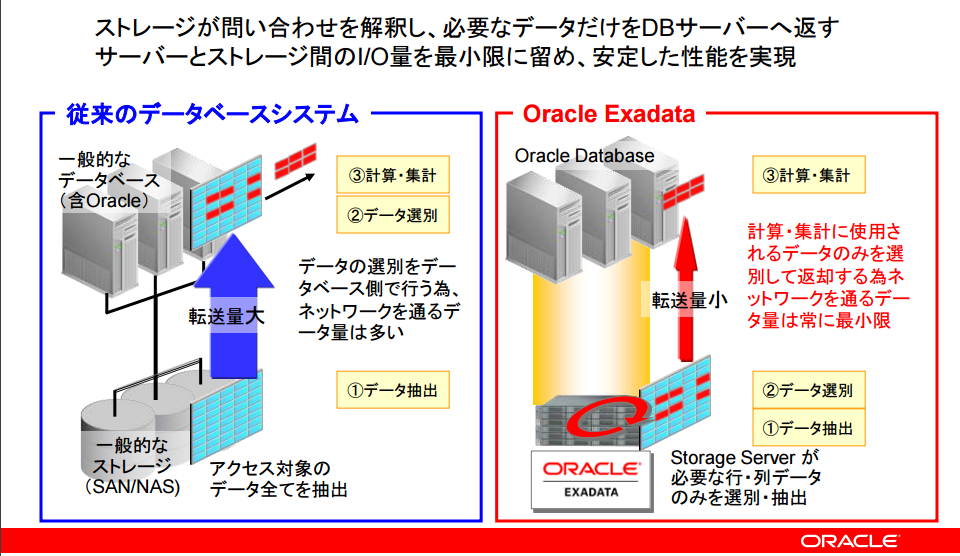 ストレージが問い合わせを解釈し、必要なデータだけをDBサーバーへ返す
サーバーとストレージ間のI/O量を最小限に留め、安定した性能を実現

従来のデータベースシステム

一般的なデータベース（含Oracle）

③計算・集計

②データ選別

データの選別をデータベース側で行う為、ネットワークを通るデータ量は多い

転送量大

①データ抽出

一般的なストレージ（SAN/NAS）

アクセス対象のデータ全てを抽出

Oracle Exadata

Oracle Database

③計算・集計

計算・集計に使用されるデータのみを選別して返却する為ネットワークを通るデータ量は常に最小限

転送量小

②データ選別

①データ抽出

ORACLE EXADATA

Storage Server が必要な行・列データのみを選別・抽出

ORACLE